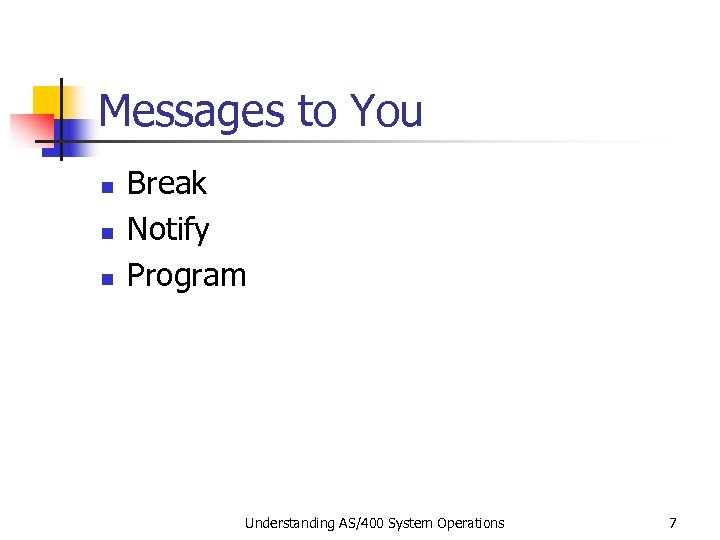 Messages to You

- Break
- Notify
- Program

Understanding AS/400 System Operations 7